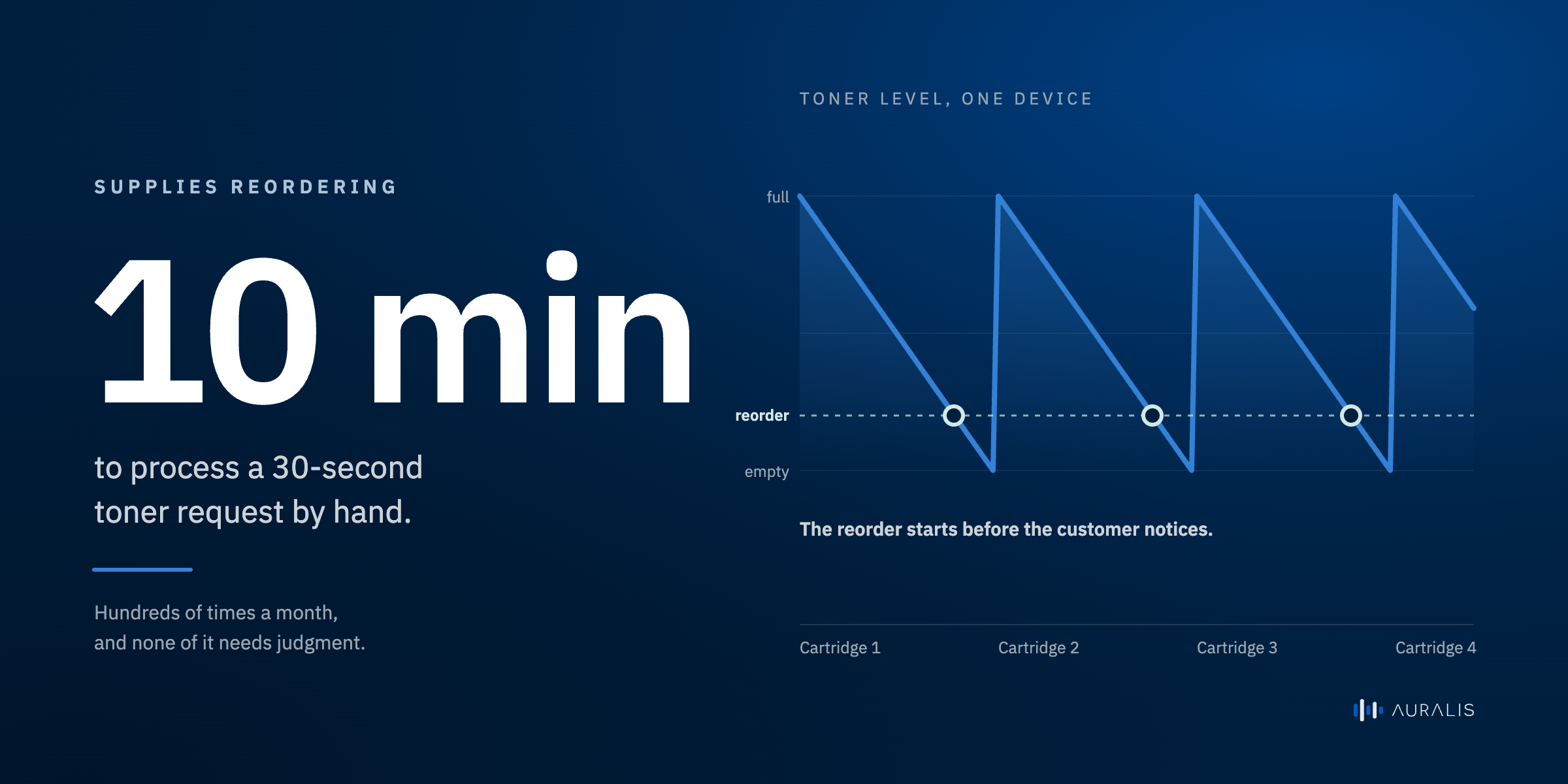 SUPPLIES REORDERING

10 min

to process a 30-second toner request by hand.

Hundreds of times a month, and none of it needs judgment.

TONER LEVEL, ONE DEVICE

full

reorder

empty

The reorder starts before the customer notices.

Cartridge 1
Cartridge 2
Cartridge 3
Cartridge 4

AURALIS